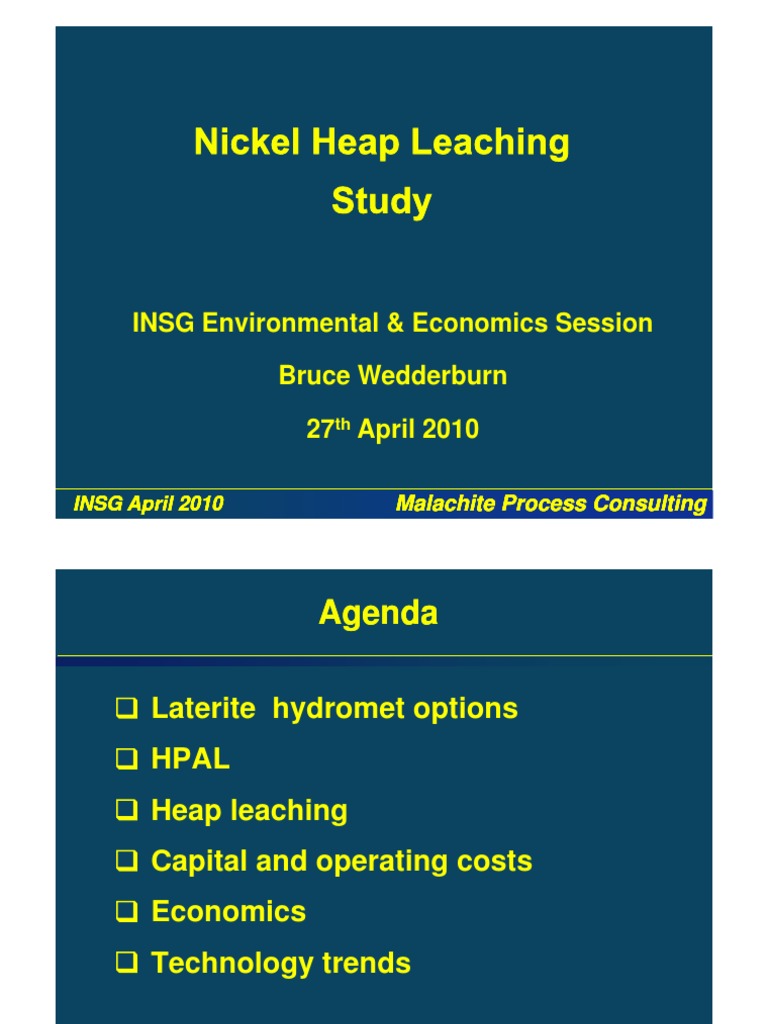 Nickel Heap Leaching Study

INSG Environmental & Economics Session

Bruce Wedderburn

27$^{th}$ April 2010

INSG April 2010

Malachite Process Consulting

Agenda

❑ Laterite hydromet options

❑ HPAL

❑ Heap leaching

❑ Capital and operating costs

❑ Economics

❑ Technology trends